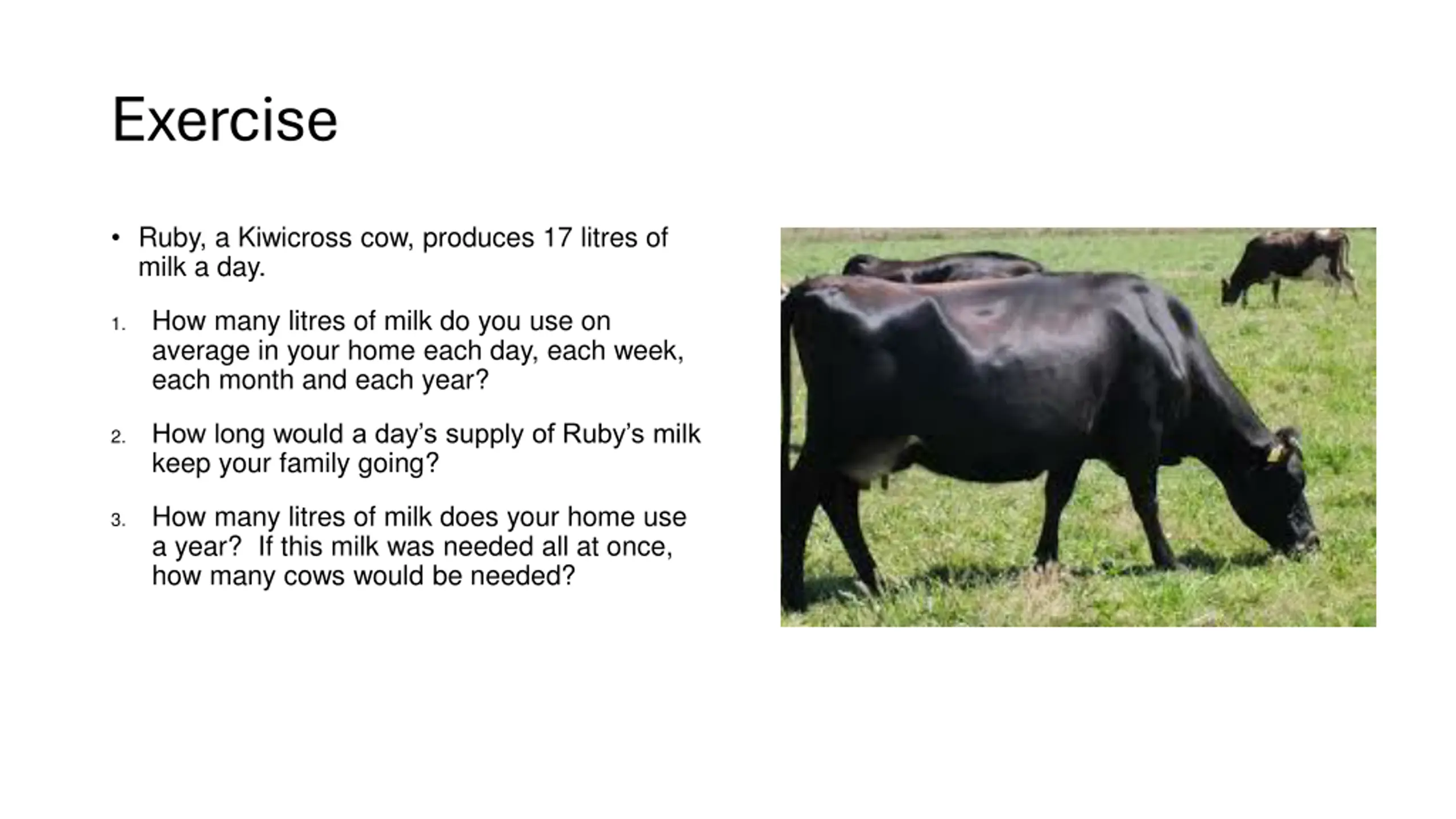 Exercise

• Ruby, a Kiwicross cow, produces 17 litres of milk a day.

1. How many litres of milk do you use on average in your home each day, each week, each month and each year?

2. How long would a day's supply of Ruby's milk keep your family going?

3. How many litres of milk does your home use a year?  If this milk was needed all at once, how many cows would be needed?